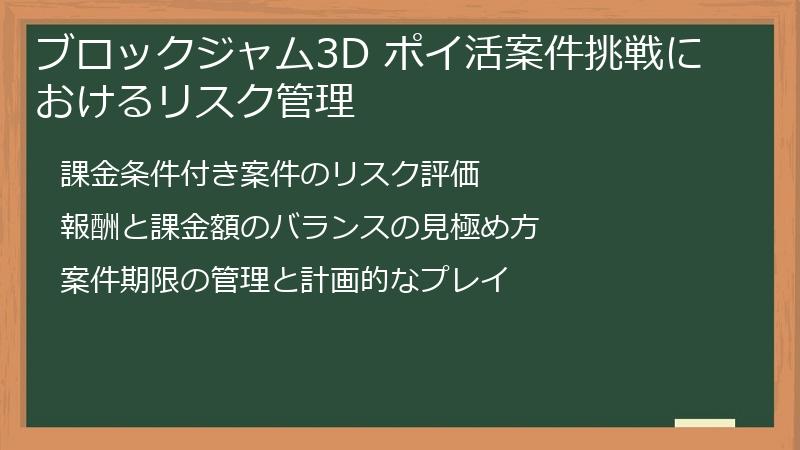 ブロックジャム3D ポイ活案件挑戦におけるリスク管理

課金条件付き案件のリスク評価

報酬と課金額のバランスの見極め方

案件期限の管理と計画的なプレイ